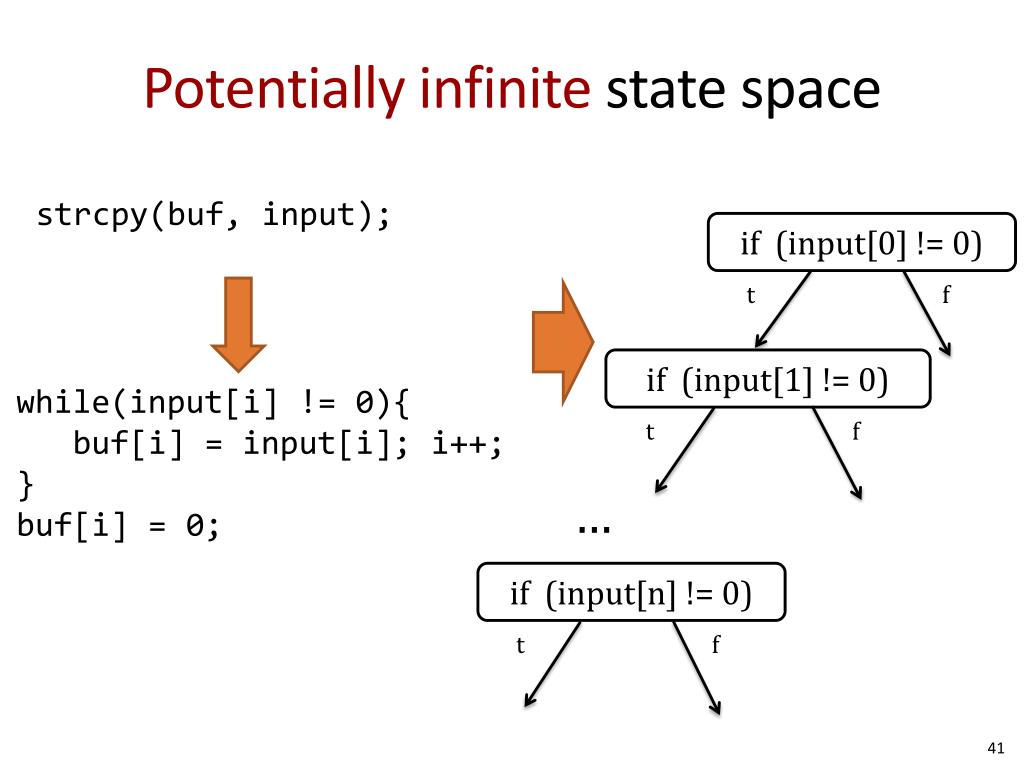 Potentially infinite state space

strcpy(buf, input);

while(input[i] != 0){
   buf[i] = input[i]; i++;
}
buf[i] = 0;

if (input[0] != 0)
t
f
if (input[1] != 0)
t
f
…
if (input[n] != 0)
t
f

41